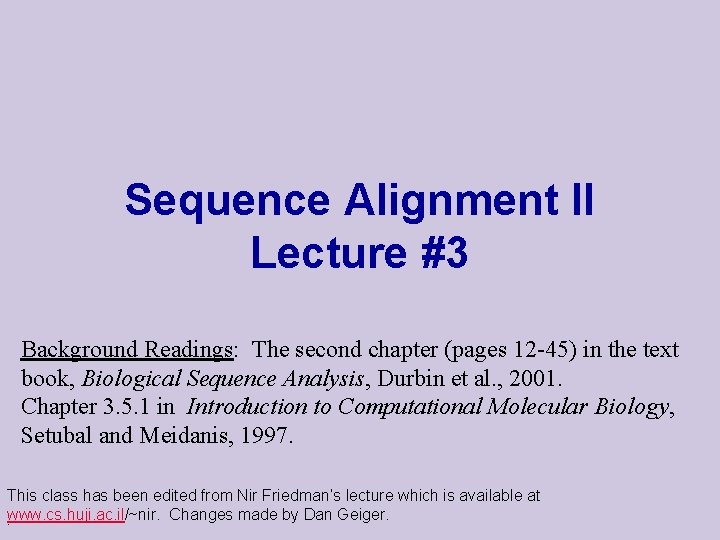 Sequence Alignment II
Lecture #3

Background Readings: The second chapter (pages 12-45) in the text book, Biological Sequence Analysis, Durbin et al., 2001.
Chapter 3.5.1 in Introduction to Computational Molecular Biology, Setubal and Meidanis, 1997.

This class has been edited from Nir Friedman's lecture which is available at www.cs.huji.ac.il/~nir. Changes made by Dan Geiger.